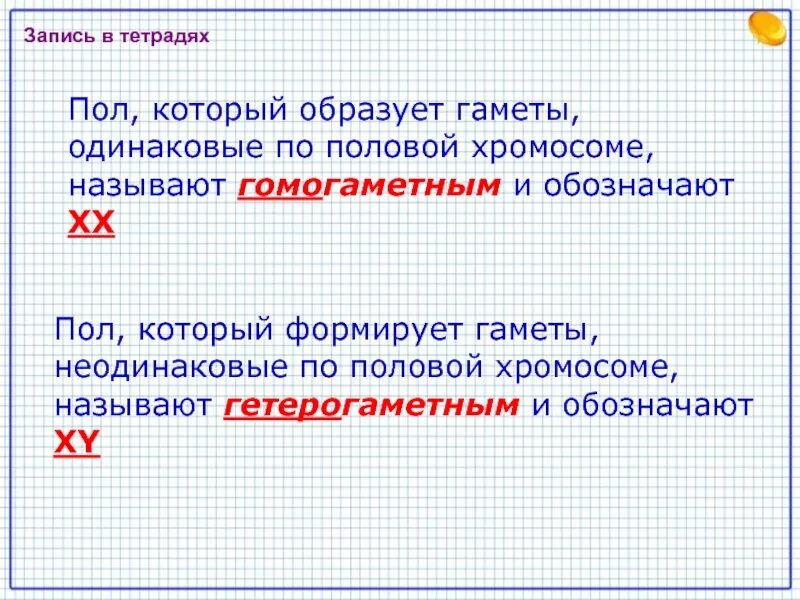 Запись в тетрадях

Пол, который образует гаметы, одинаковые по половой хромосоме, называют гомогаметным и обозначают XX

Пол, который формирует гаметы, неодинаковые по половой хромосоме, называют гетерогаметным и обозначают XY